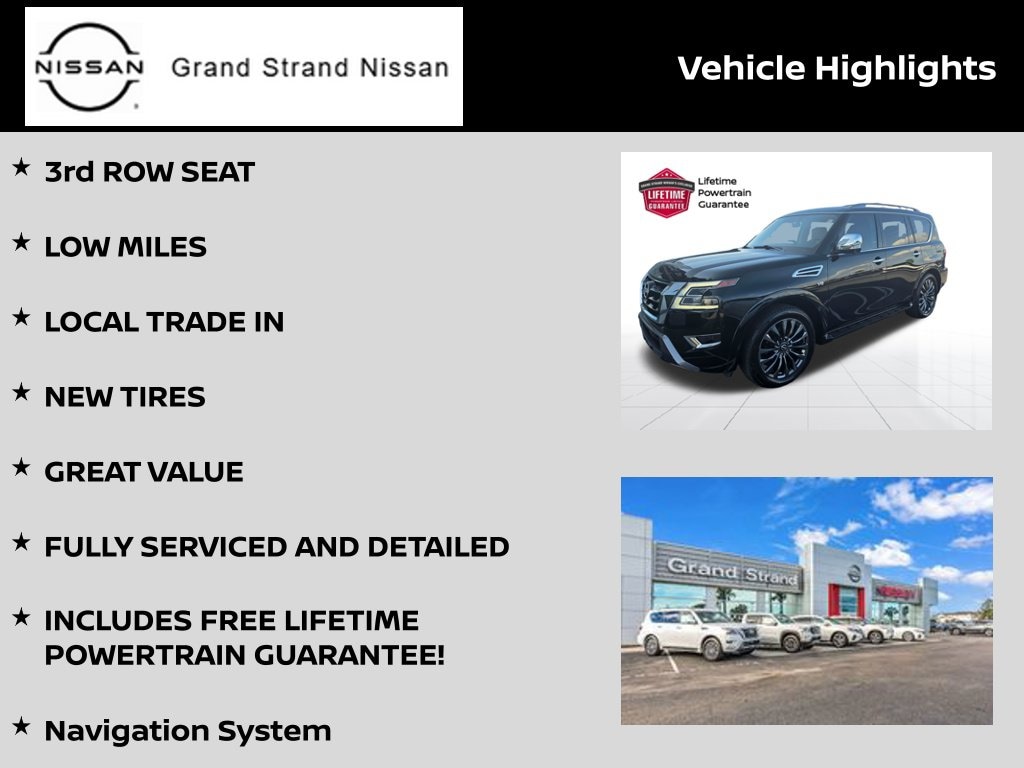 NISSAN Grand Strand Nissan

Vehicle Highlights

★ 3rd ROW SEAT

★ LOW MILES

★ LOCAL TRADE IN

★ NEW TIRES

★ GREAT VALUE

★ FULLY SERVICED AND DETAILED

★ INCLUDES FREE LIFETIME POWERTRAIN GUARANTEE!

★ Navigation System

LIFETIME GUARANTEE

Lifetime Powertrain Guarantee

Grand Strand